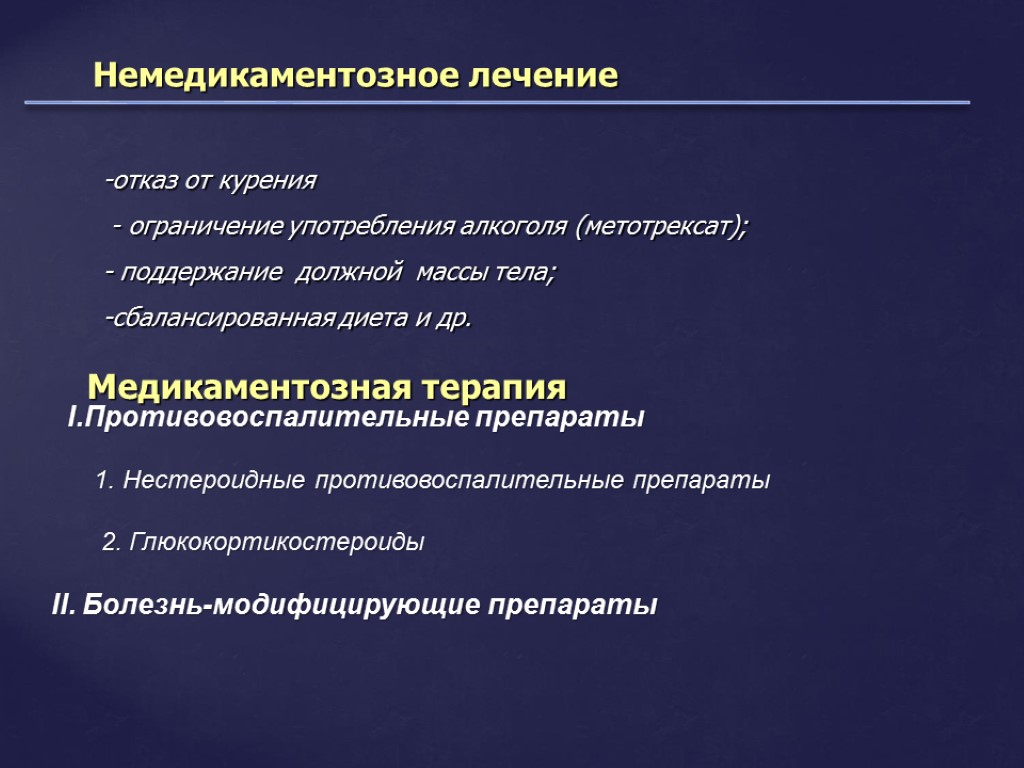 Немедикаментозное лечение

-отказ от курения

- ограничение употребления алкоголя (метотрексат);

- поддержание должной массы тела;

-сбалансированная диета и др.

Медикаментозная терапия

I.Противовоспалительные препараты

1. Нестероидные противовоспалительные препараты

2. Глюкокортикостероиды

II. Болезнь-модифицирующие препараты